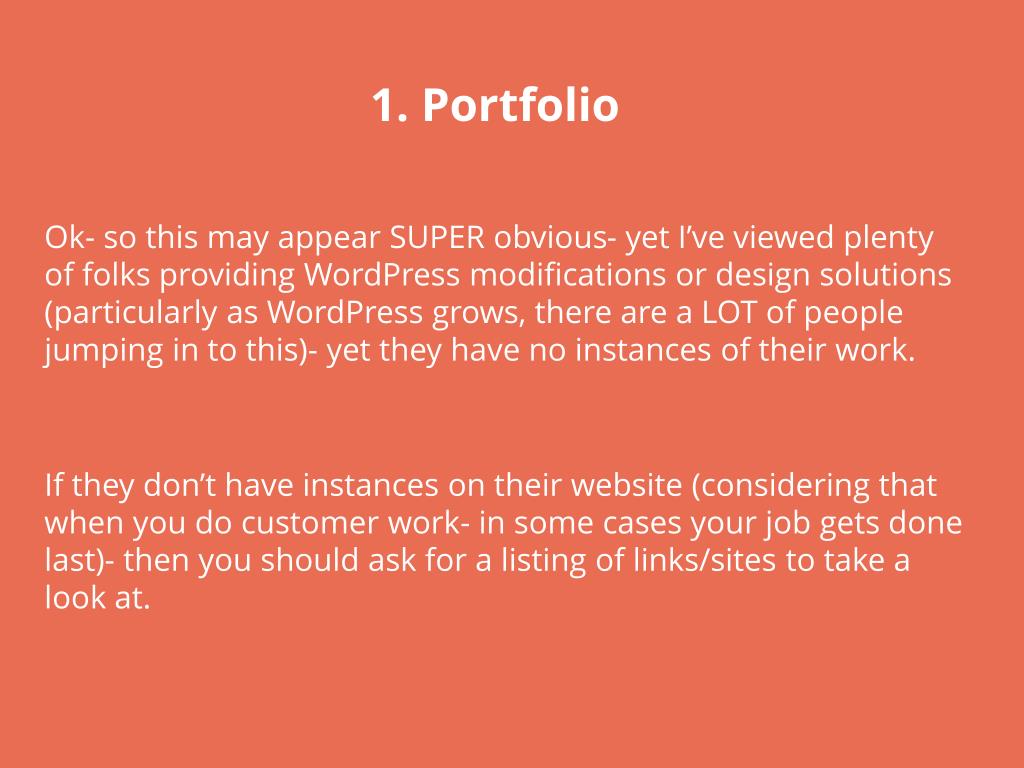 1. Portfolio

Ok- so this may appear SUPER obvious- yet I’ve viewed plenty of folks providing WordPress modifications or design solutions (particularly as WordPress grows, there are a LOT of people jumping in to this)- yet they have no instances of their work.

If they don’t have instances on their website (considering that when you do customer work- in some cases your job gets done last)- then you should ask for a listing of links/sites to take a look at.